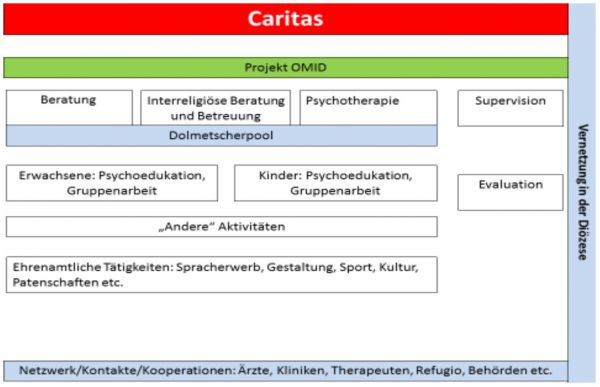 Caritas

Projekt OMID

Beratung

Interreligiöse Beratung und Betreuung

Psychotherapie

Supervision

Dolmetscherpool

Erwachsene: Psychoedukation, Gruppenarbeit

Kinder: Psychoedukation, Gruppenarbeit

Evaluation

„Andere“ Aktivitäten

Ehrenamtliche Tätigkeiten: Spracherwerb, Gestaltung, Sport, Kultur, Patenschaften etc.

Netzwerk/Kontakte/Kooperationen: Ärzte, Kliniken, Therapeuten, Refugio, Behörden etc.

Vernetzung in der Diözese